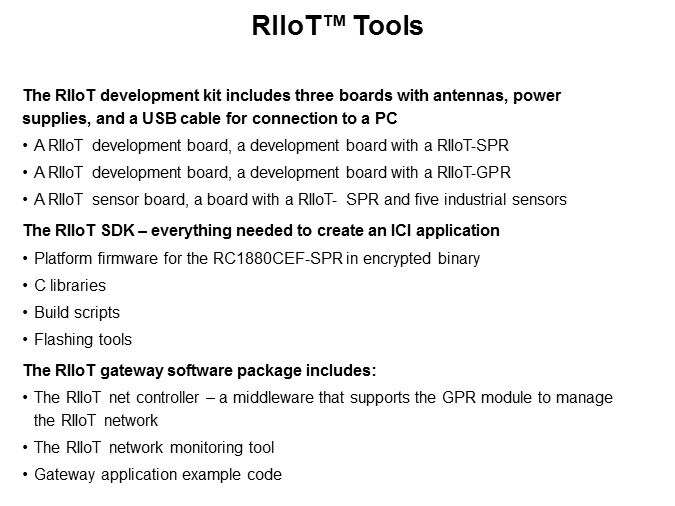 RIIoT™ Tools

The RIIoT development kit includes three boards with antennas, power supplies, and a USB cable for connection to a PC

• A RIIoT development board, a development board with a RIIoT-SPR
• A RIIoT development board, a development board with a RIIoT-GPR
• A RIIoT sensor board, a board with a RIIoT- SPR and five industrial sensors

The RIIoT SDK – everything needed to create an ICI application

• Platform firmware for the RC1880CEF-SPR in encrypted binary
• C libraries
• Build scripts
• Flashing tools

The RIIoT gateway software package includes:

• The RIIoT net controller – a middleware that supports the GPR module to manage the RIIoT network
• The RIIoT network monitoring tool
• Gateway application example code